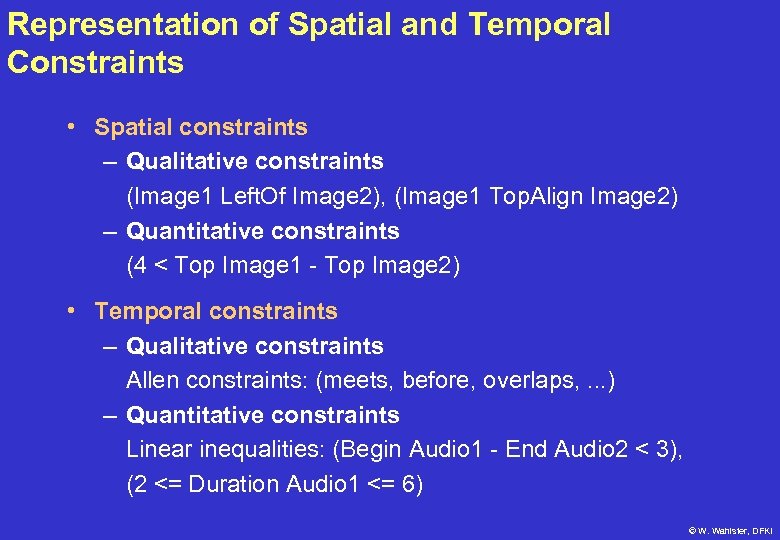 Representation of Spatial and Temporal Constraints

• Spatial constraints
– Qualitative constraints
(Image1 LeftOf Image2), (Image1 TopAlign Image2)
– Quantitative constraints
(4 < Top Image1 - Top Image2)

• Temporal constraints
– Qualitative constraints
Allen constraints: (meets, before, overlaps, ...)
– Quantitative constraints
Linear inequalities: (Begin Audio1 - End Audio2 < 3), (2 <= Duration Audio1 <= 6)

© W. Wahlster, DFKI